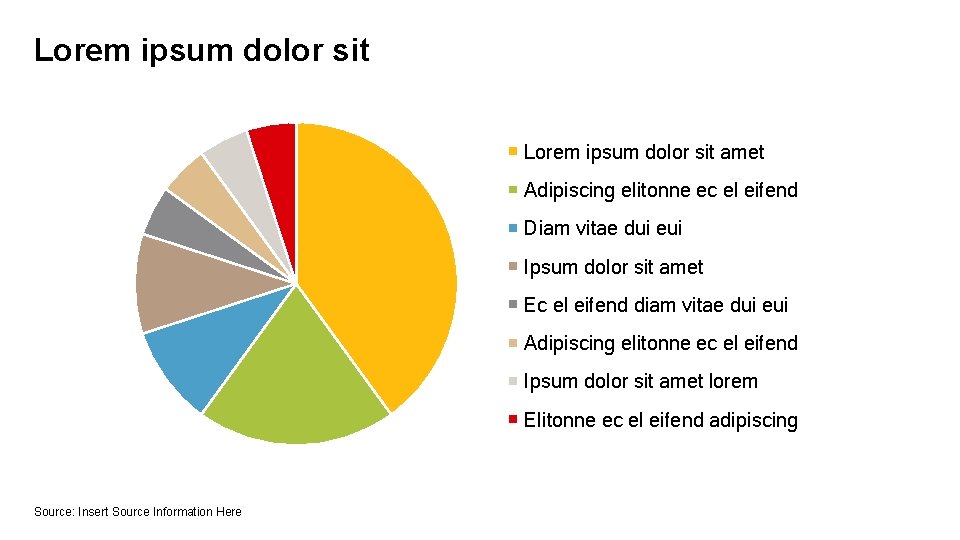 Lorem ipsum dolor sit

Lorem ipsum dolor sit amet
Adipiscing elitonne ec el eifend
Diam vitae dui eui
Ipsum dolor sit amet
Ec el eifend diam vitae dui eui
Adipiscing elitonne ec el eifend
Ipsum dolor sit amet lorem
Elitonne ec el eifend adipiscing

Source: Insert Source Information Here